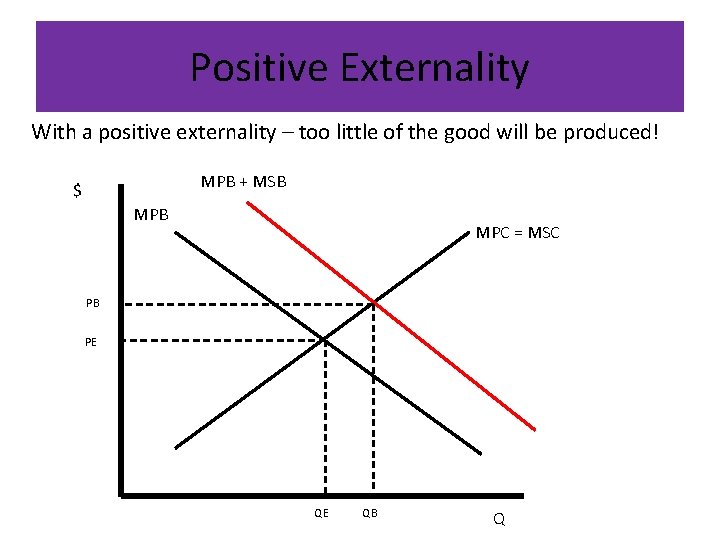 Positive Externality

With a positive externality – too little of the good will be produced!

$

MPB + MSB

MPB

MPC = MSC

PB

PE

QE

QB

Q